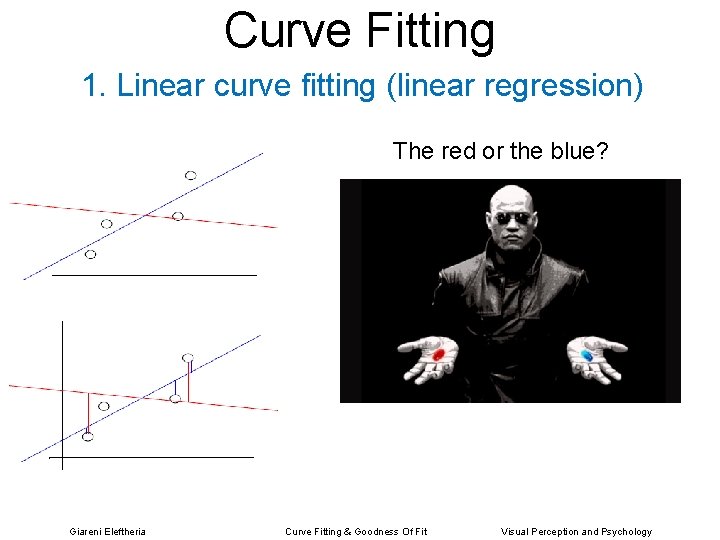 Curve Fitting

1. Linear curve fitting (linear regression)

The red or the blue?

Giareni Eleftheria

Curve Fitting & Goodness Of Fit

Visual Perception and Psychology